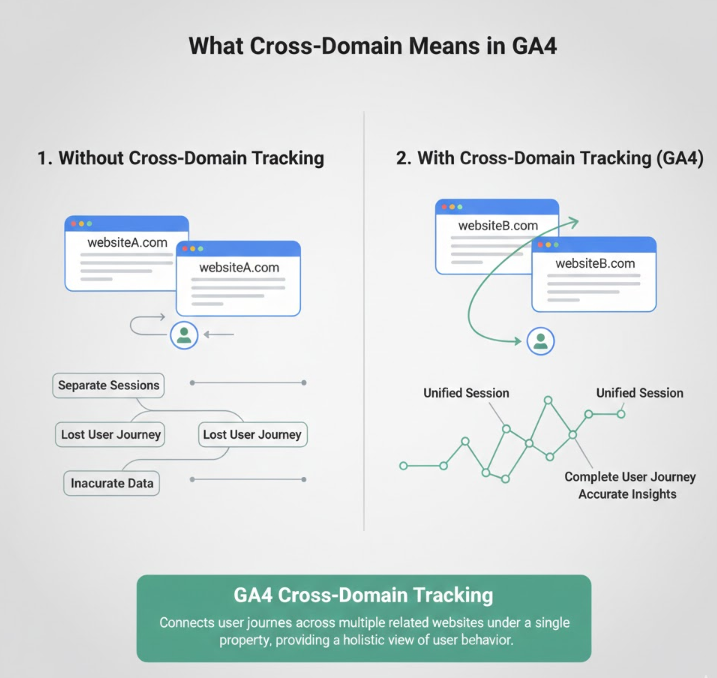 What Cross-Domain Means in GA4

1. Without Cross-Domain Tracking

websiteA.com

websiteA.com

Separate Sessions

Lost User Journey

Lost User Journey

Inacurate Data

2. With Cross-Domain Tracking (GA4)

websiteB.com

websiteB.com

Unified Session

Unified Session

Complete User Journey
Accurate Insights

GA4 Cross-Domain Tracking

Connects user journes across multiple related websites under a single property, providing a holistic view of user behavior.